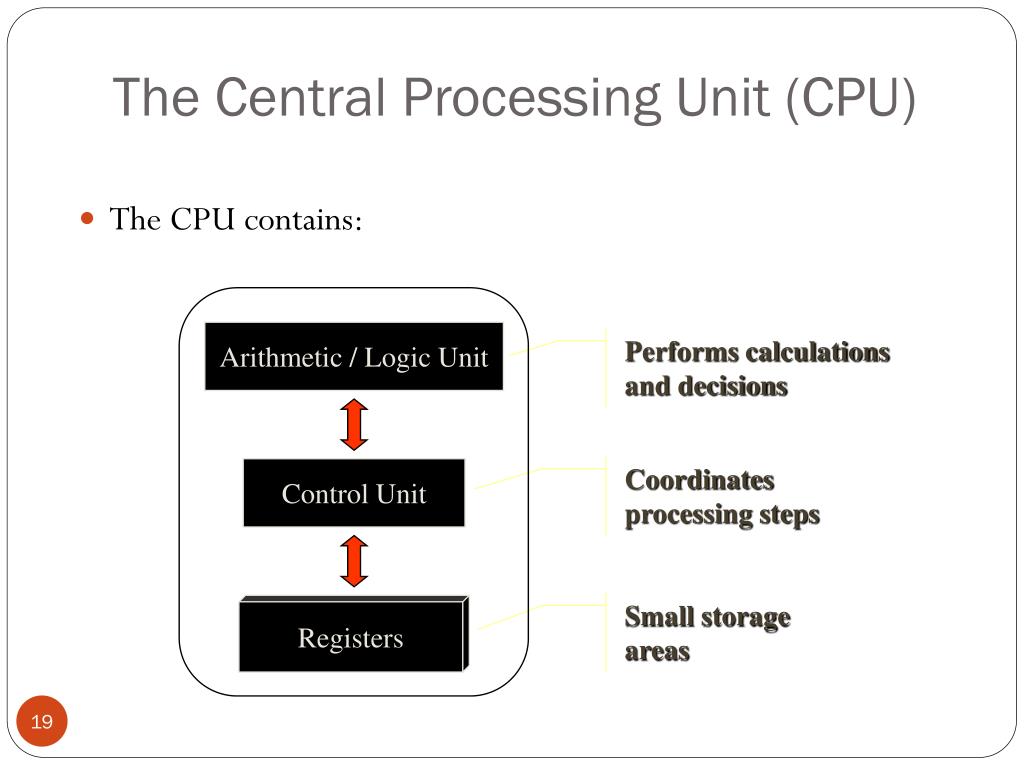 The Central Processing Unit (CPU)

The CPU contains:

Arithmetic / Logic Unit

Performs calculations and decisions

Control Unit

Coordinates processing steps

Registers

Small storage areas

19